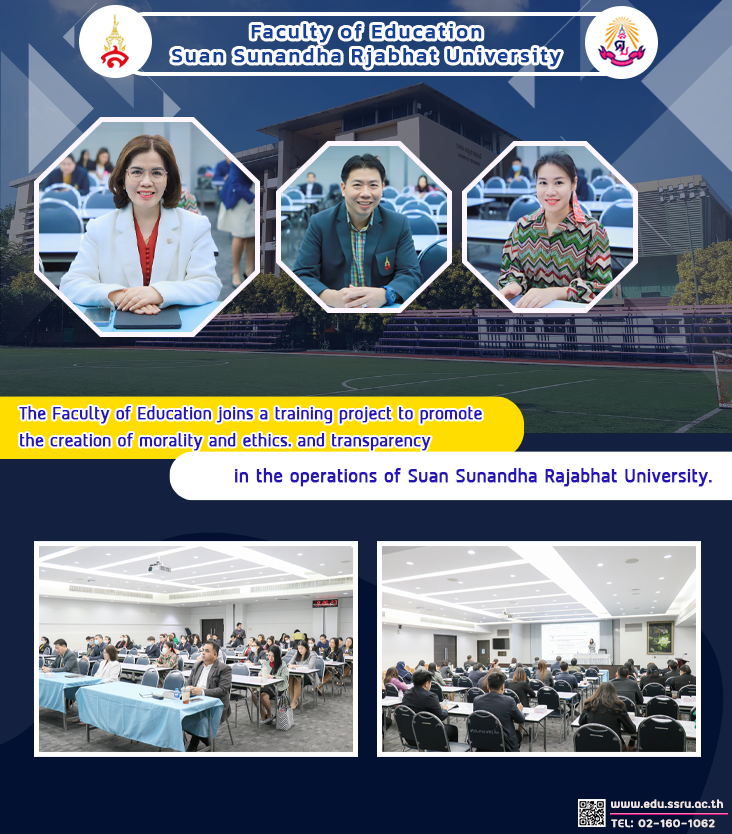 Faculty of Education
Suan Sunandha Rjabhat University

The Faculty of Education joins a training project to promote the creation of morality and ethics. and transparency in the operations of Suan Sunandha Rajabhat University.

www.edu.ssru.ac.th
TEL: 02-160-1062